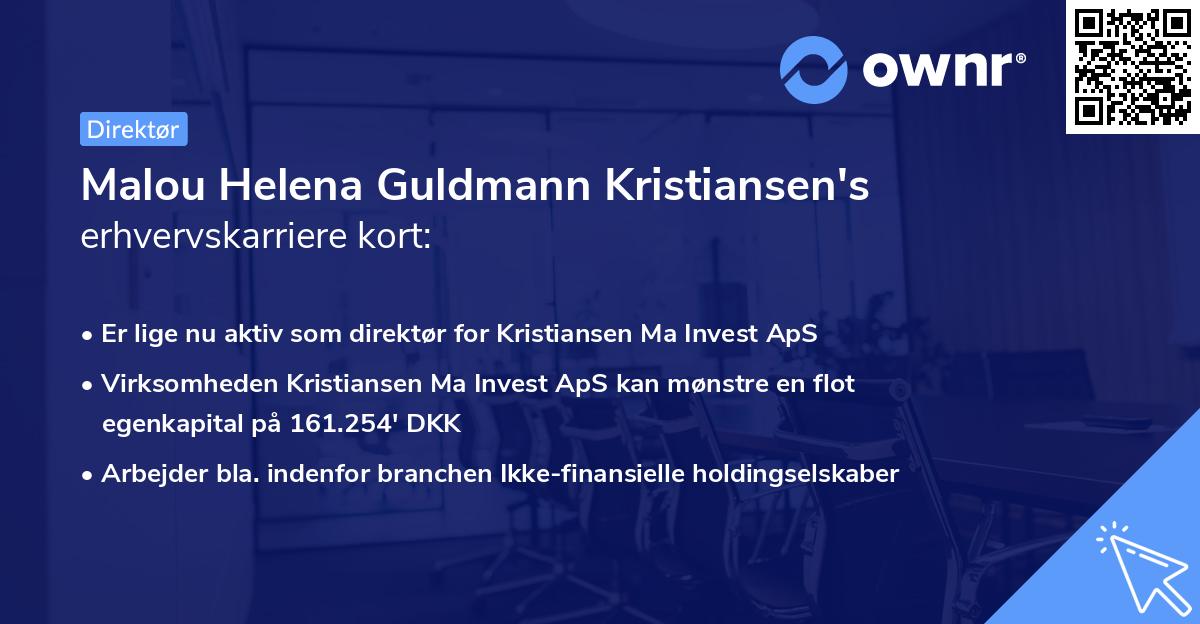 ownr®

Direktør

Malou Helena Guldmann Kristiansen's erhvervskarriere kort:

• Er lige nu aktiv som direktør for Kristiansen Ma Invest ApS

• Virksomheden Kristiansen Ma Invest ApS kan mønstre en flot egenkapital på 161.254' DKK

• Arbejder bla. indenfor branchen Ikke-finansielle holdingselskaber